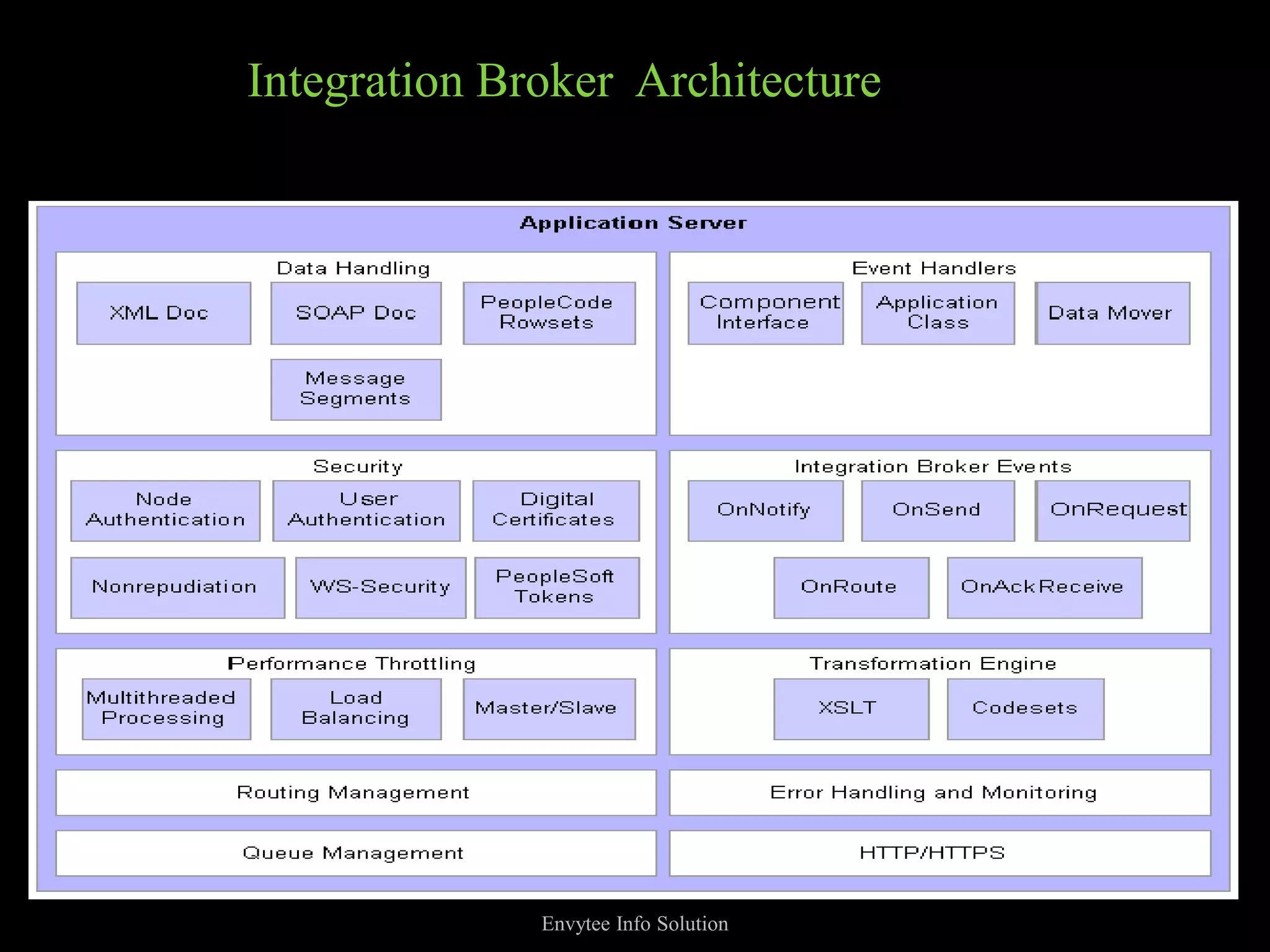 Integration Broker Architecture

Application Server

Data Handling

XML Doc

SOAP Doc

PeopleCode Rowsets

Message Segments

Event Handlers

Component Interface

Application Class

Data Mover

Security

Node Authentication

User Authentication

Digital Certificates

Nonrepudiation

WS-Security

PeopleSoft Tokens

Integration Broker Events

OnNotify

OnSend

OnRequest

OnRoute

OnAckReceive

Performance Throttling

Multithreaded Processing

Load Balancing

Master/Slave

Transformation Engine

XSLT

Codesets

Routing Management

Error Handling and Monitoring

Queue Management

HTTP/HTTPS

Envytee Info Solution